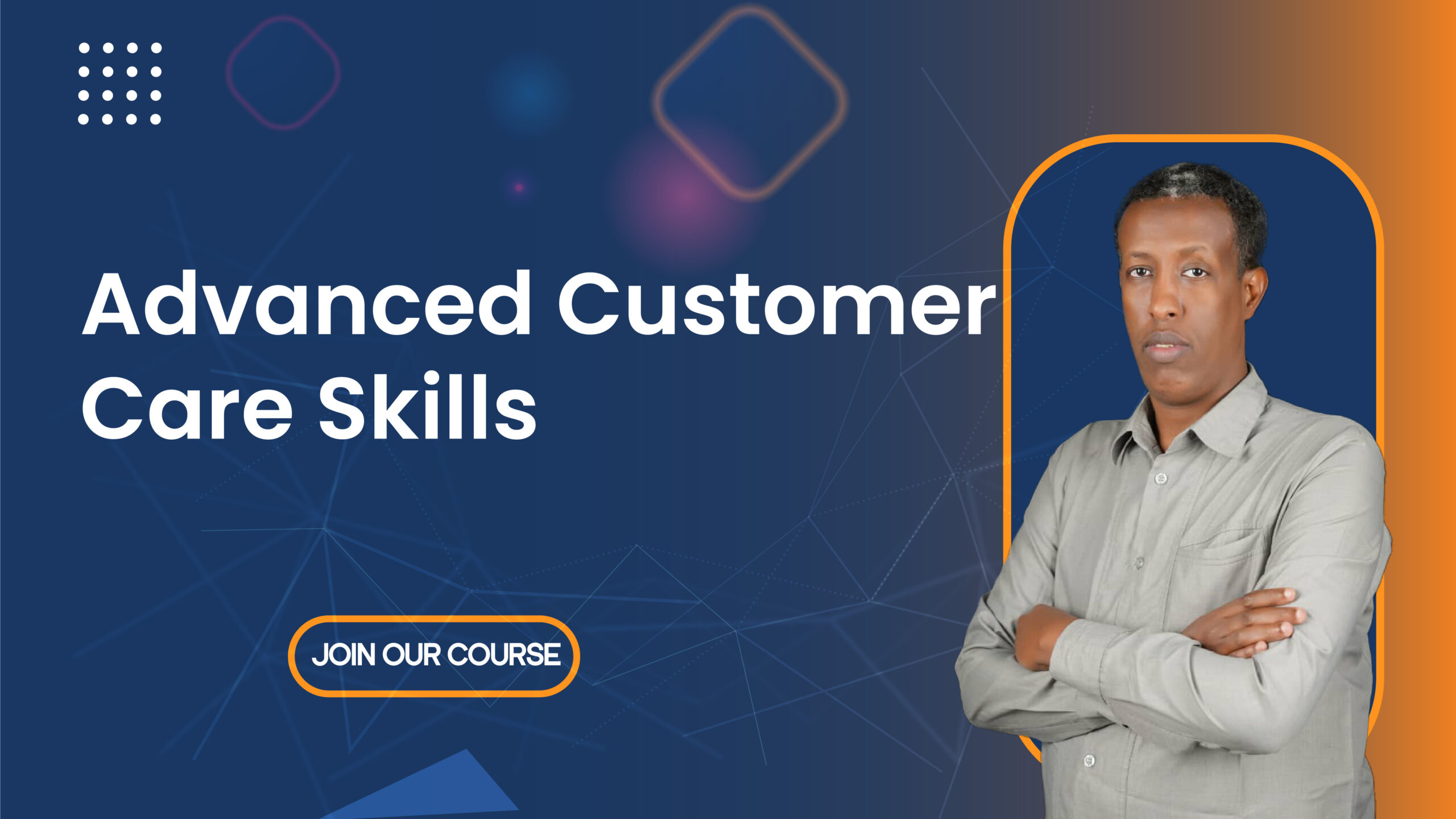 Advanced Customer Care Skills

JOIN OUR COURSE